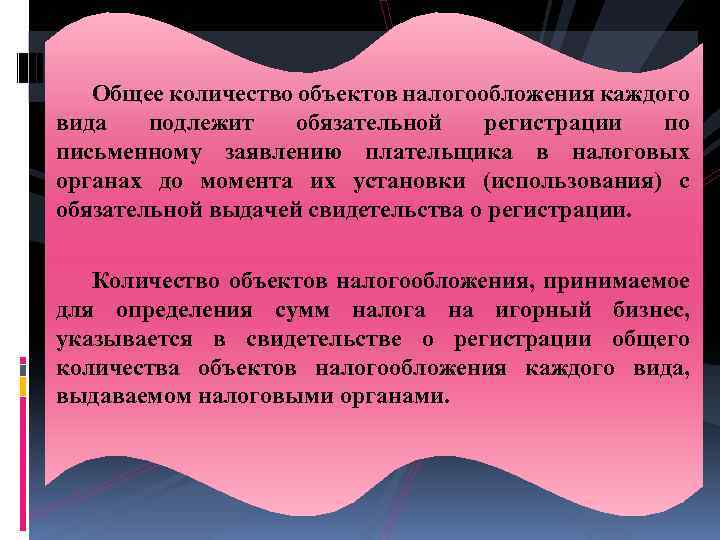 Общее количество объектов налогообложения каждого вида подлежит обязательной регистрации по письменному заявлению плательщика в налоговых органах до момента их установки (использования) с обязательной выдачей свидетельства о регистрации.

Количество объектов налогообложения, принимаемое для определения сумм налога на игорный бизнес, указывается в свидетельстве о регистрации общего количества объектов налогообложения каждого вида, выдаваемом налоговыми органами.